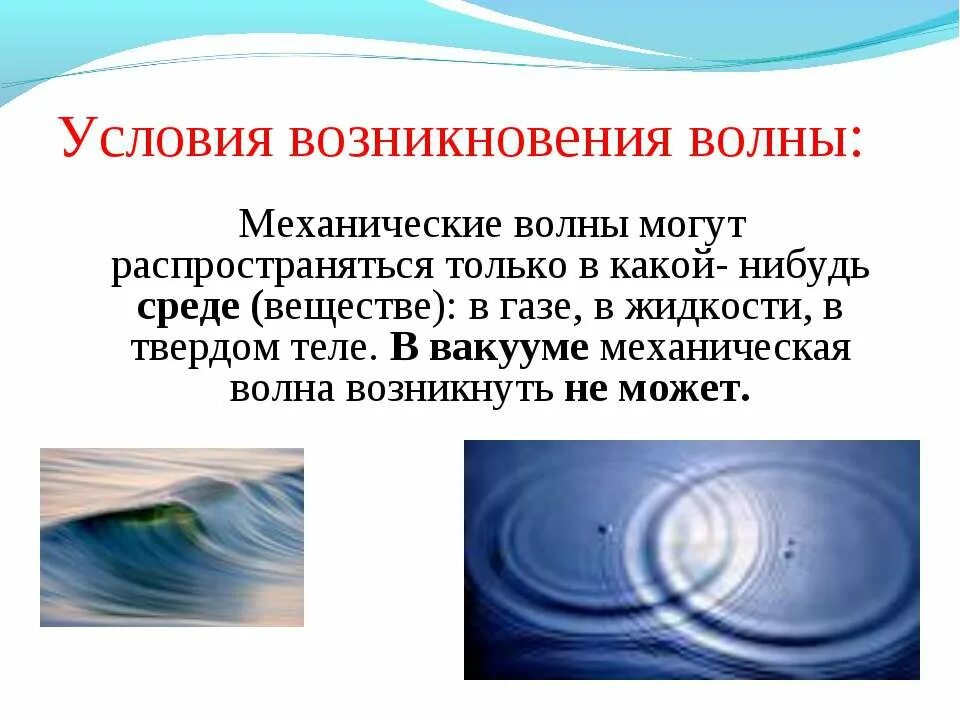 Условия возникновения волны:

Механические волны могут распространяться только в какой- нибудь среде (веществе): в газе, в жидкости, в твердом теле. В вакууме механическая волна возникнуть не может.